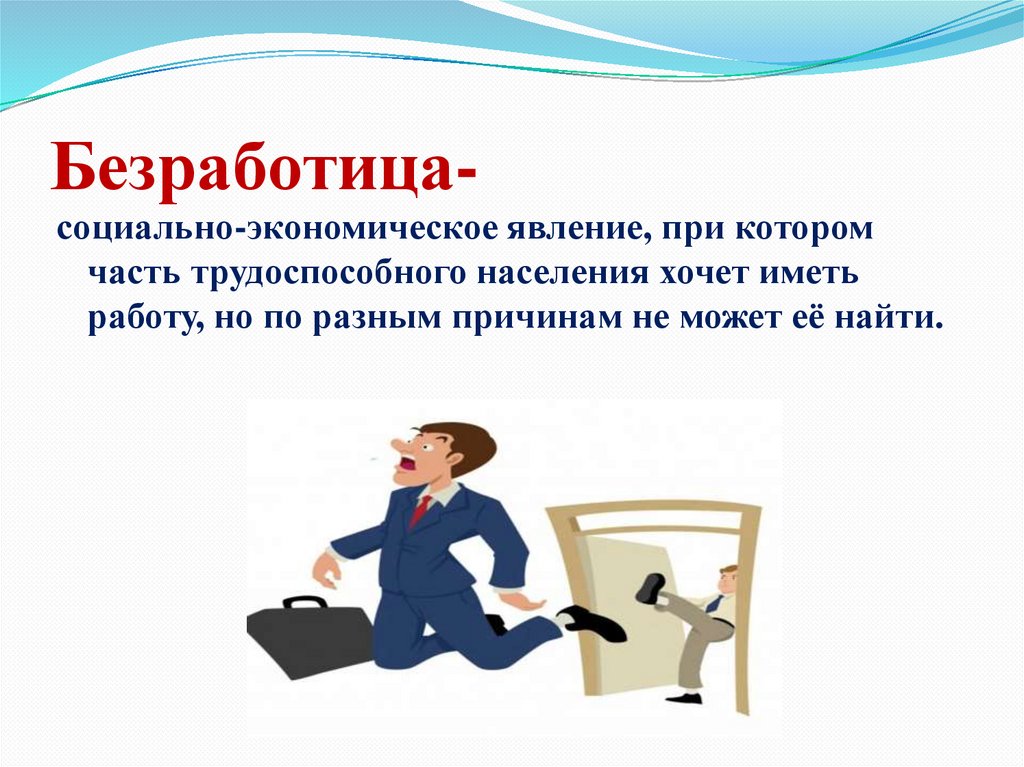 Безработица-

социально-экономическое явление, при котором часть трудоспособного населения хочет иметь работу, но по разным причинам не может её найти.